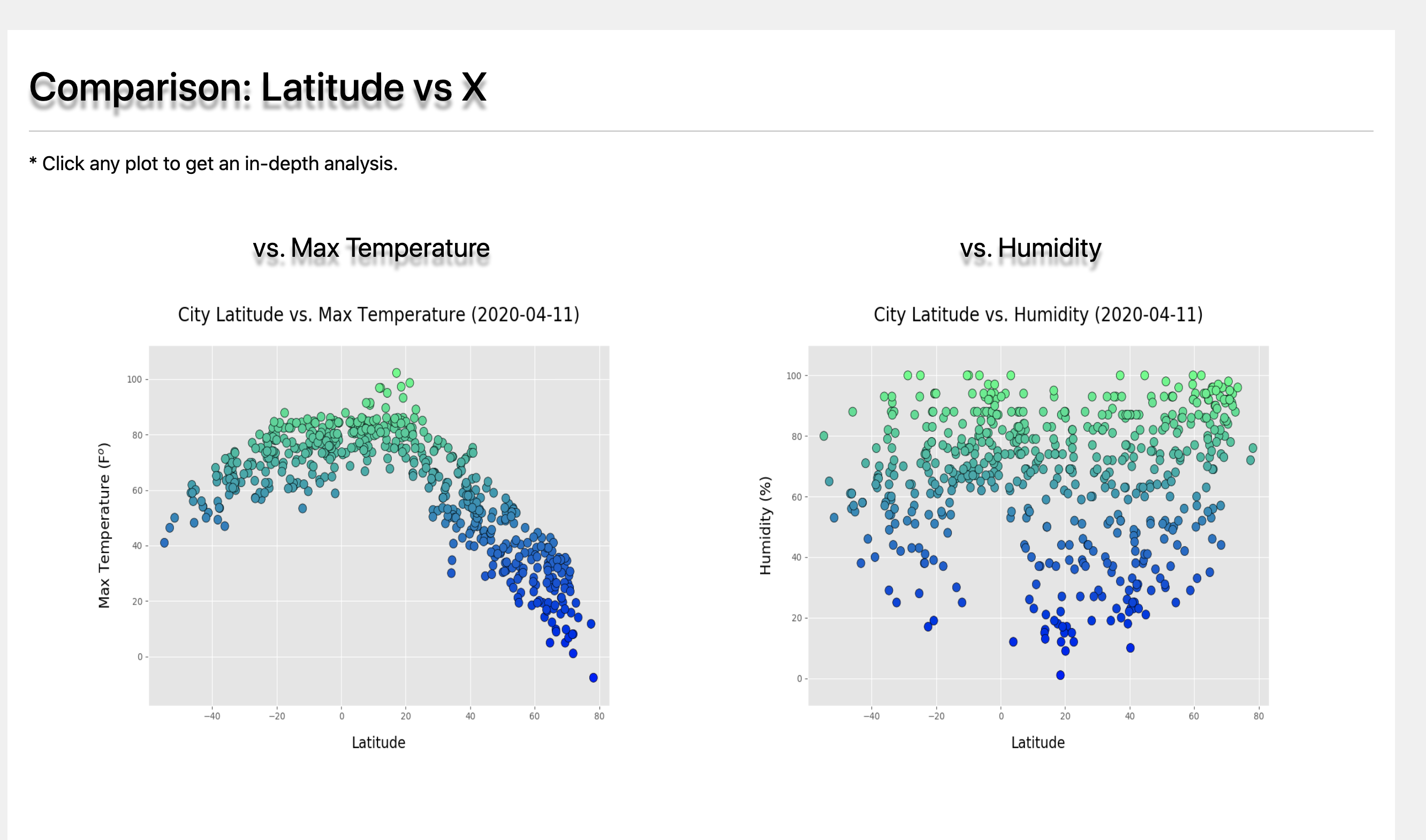 Comparison: Latitude vs X

* Click any plot to get an in-depth analysis.

vs. Max Temperature

City Latitude vs. Max Temperature (2020-04-11)

Max Temperature (F°)

100
80
60
40
20
0

−40 −20 0 20 40 60 80

Latitude

vs. Humidity

City Latitude vs. Humidity (2020-04-11)

Humidity (%)

100
80
60
40
20
0

−40 −20 0 20 40 60 80

Latitude